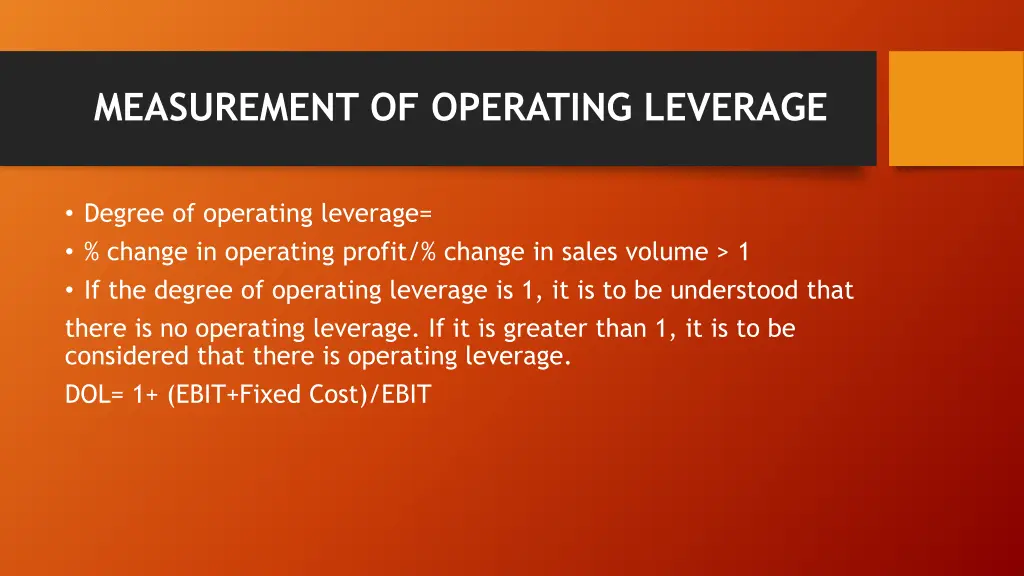 MEASUREMENT OF OPERATING LEVERAGE

• Degree of operating leverage=

• % change in operating profit/% change in sales volume > 1

• If the degree of operating leverage is 1, it is to be understood that there is no operating leverage. If it is greater than 1, it is to be considered that there is operating leverage.

DOL= 1+ (EBIT+Fixed Cost)/EBIT